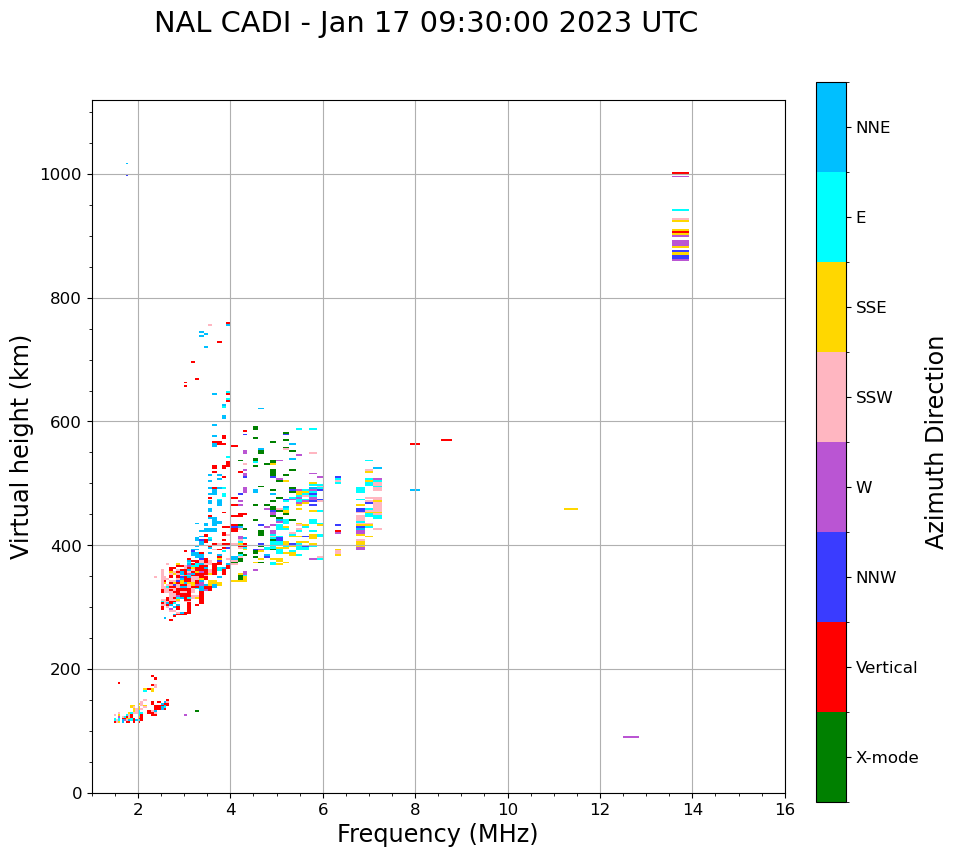 NAL CADI - Jan 17 09:30:00 2023 UTC

Virtual height (km)

1000
800
600
400
200
0

2
4
6
8
10
12
14
16

Frequency (MHz)

NNE
E
SSE
SSW
W
NNW
Vertical
X-mode

Azimuth Direction